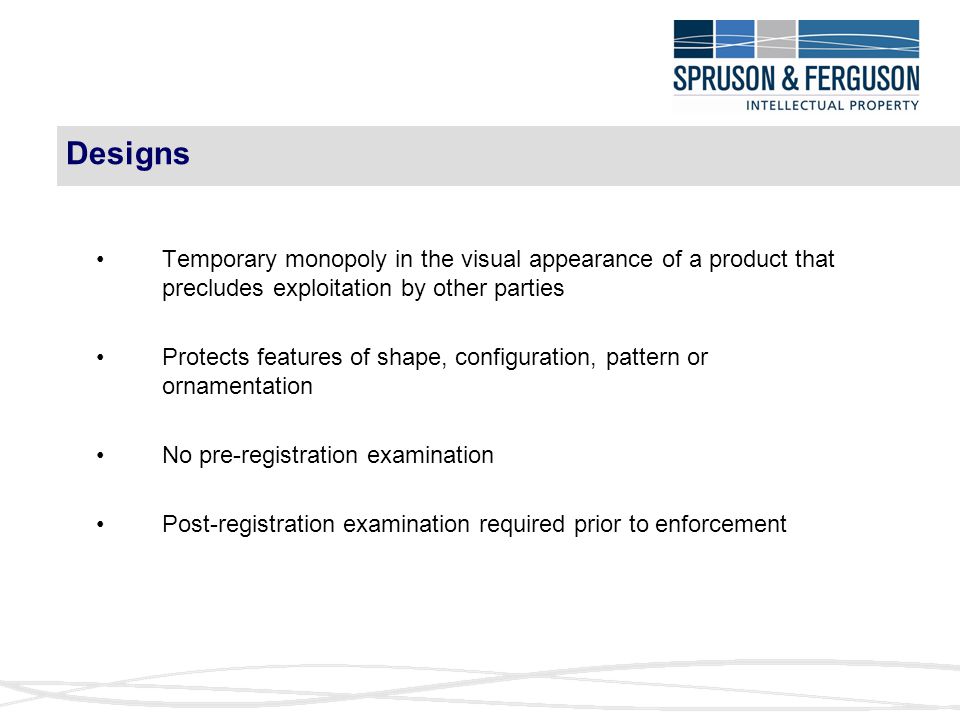 SPRUSON & FERGUSON
INTELLECTUAL PROPERTY

Designs

• Temporary monopoly in the visual appearance of a product that precludes exploitation by other parties

• Protects features of shape, configuration, pattern or ornamentation

• No pre-registration examination

• Post-registration examination required prior to enforcement